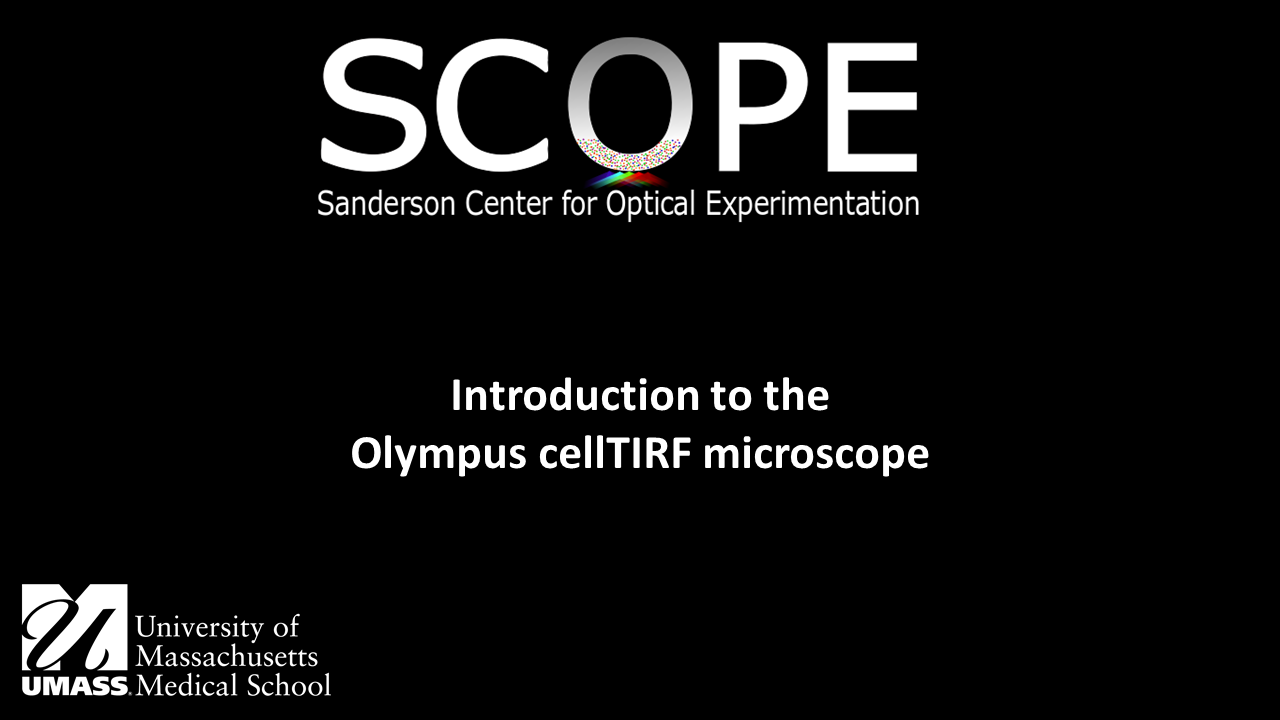 SCOPE
Sanderson Center for Optical Experimentation

Introduction to the
Olympus cellTIRF microscope

UMASS. University of Massachusetts Medical School